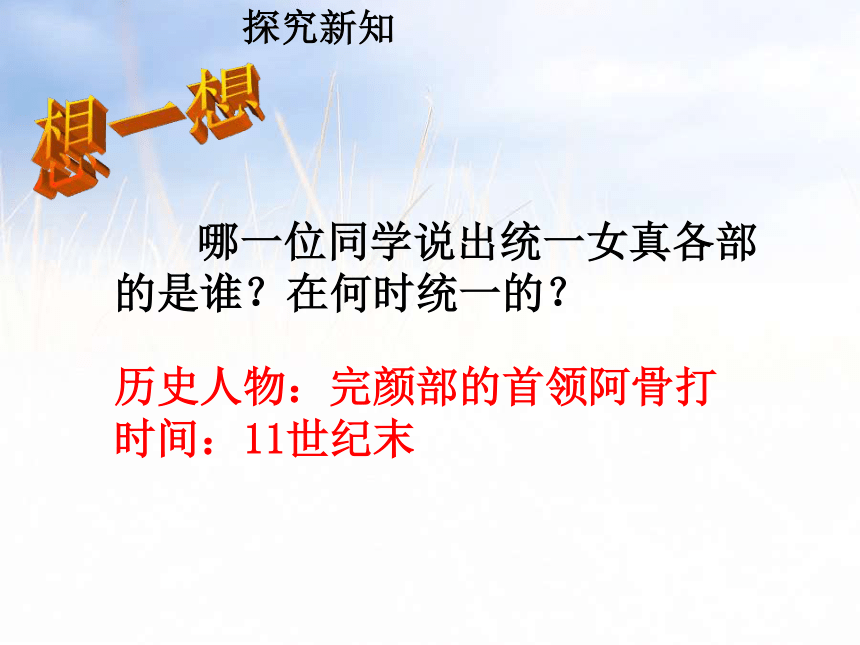 探究新知

想一想

哪一位同学说出统一女真各部的是谁？在何时统一的？

历史人物：完颜部的首领阿骨打
时间：11世纪末